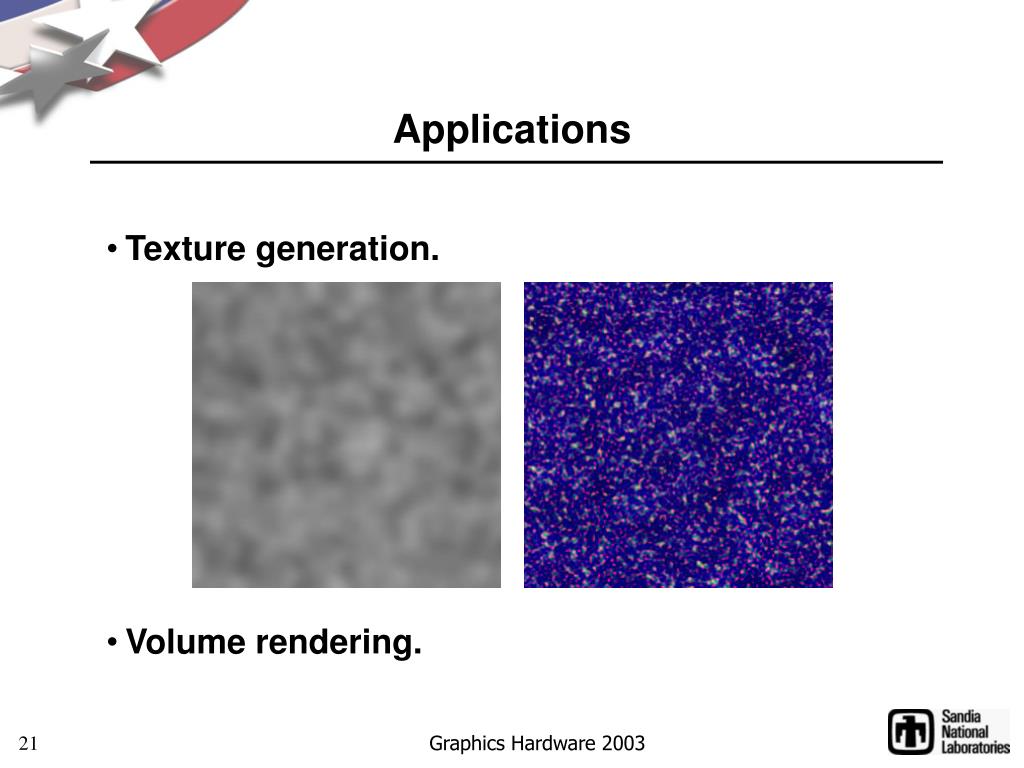 Applications

• Texture generation.

• Volume rendering.

21

Graphics Hardware 2003

Sandia National Laboratories